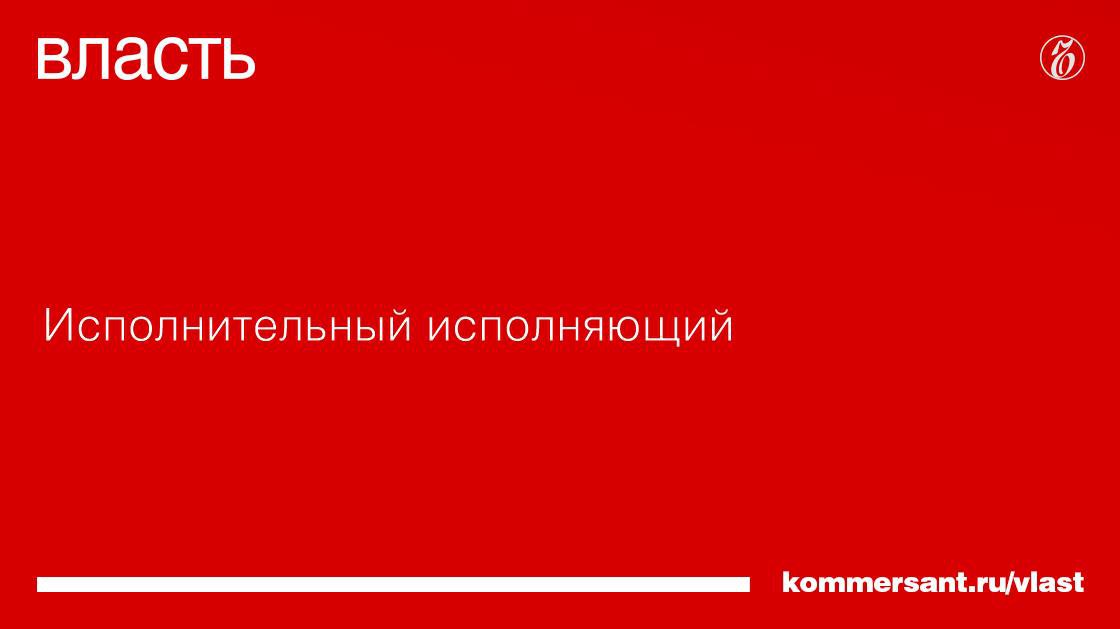 власть

Ъ

Исполнительный исполняющий

kommersant.ru/vlast